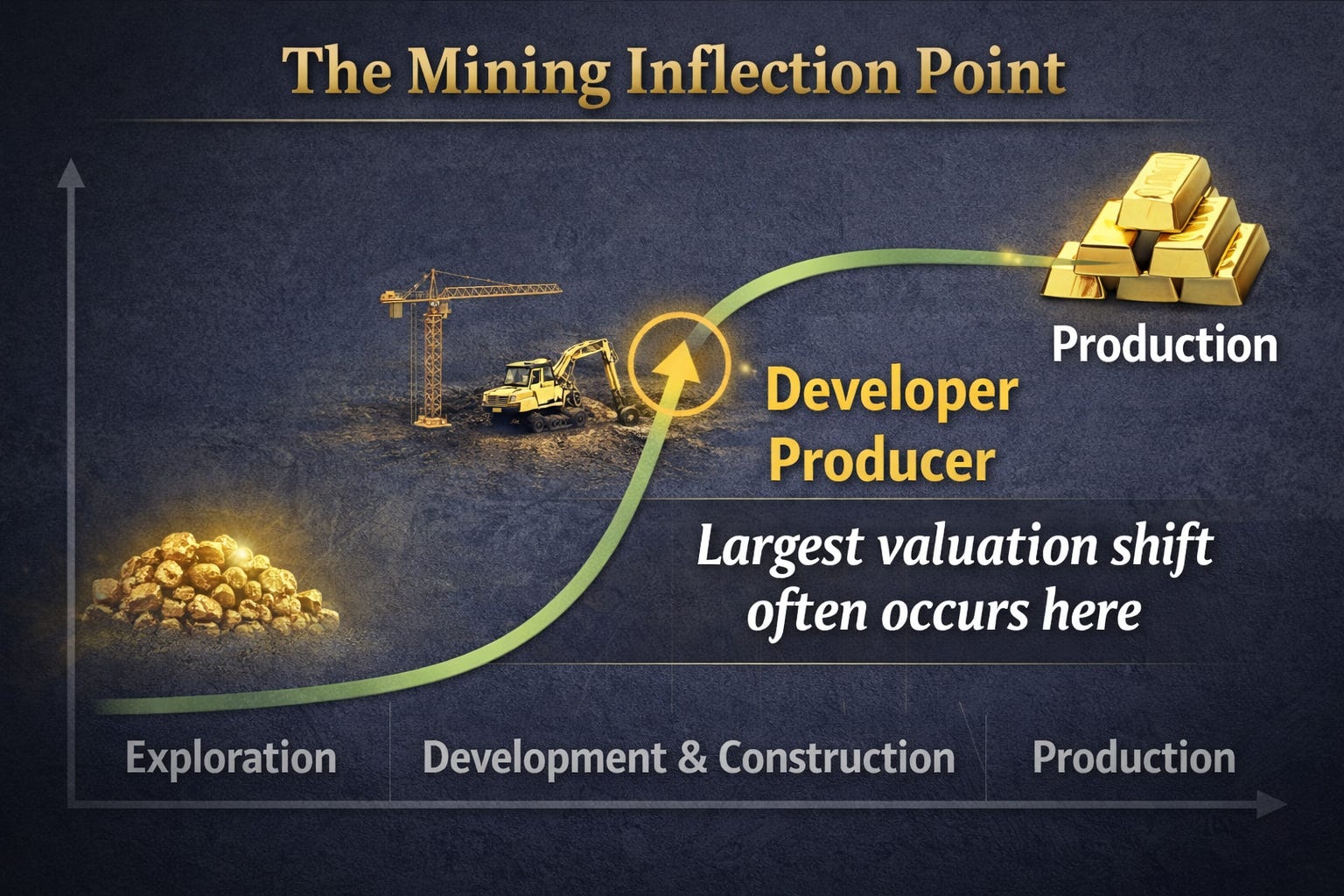 The Mining Inflection Point

Production

Developer
Producer

Largest valuation shift often occurs here

Exploration

Development & Construction

Production